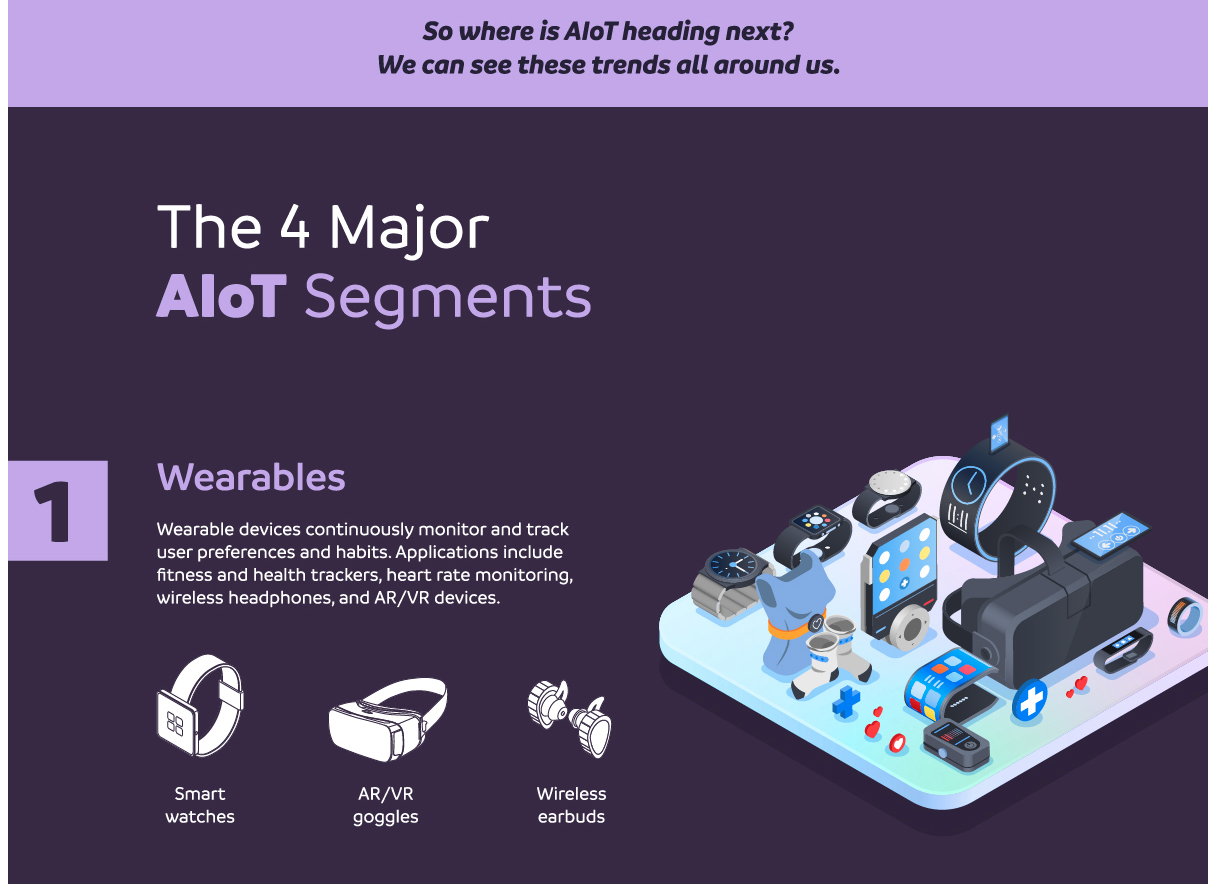 So where is AIoT heading next?
We can see these trends all around us.

The 4 Major
AIoT Segments

1

Wearables

Wearable devices continuously monitor and track user preferences and habits. Applications include fitness and health trackers, heart rate monitoring, wireless headphones, and AR/VR devices.

Smart watches

AR/VR goggles

Wireless earbuds